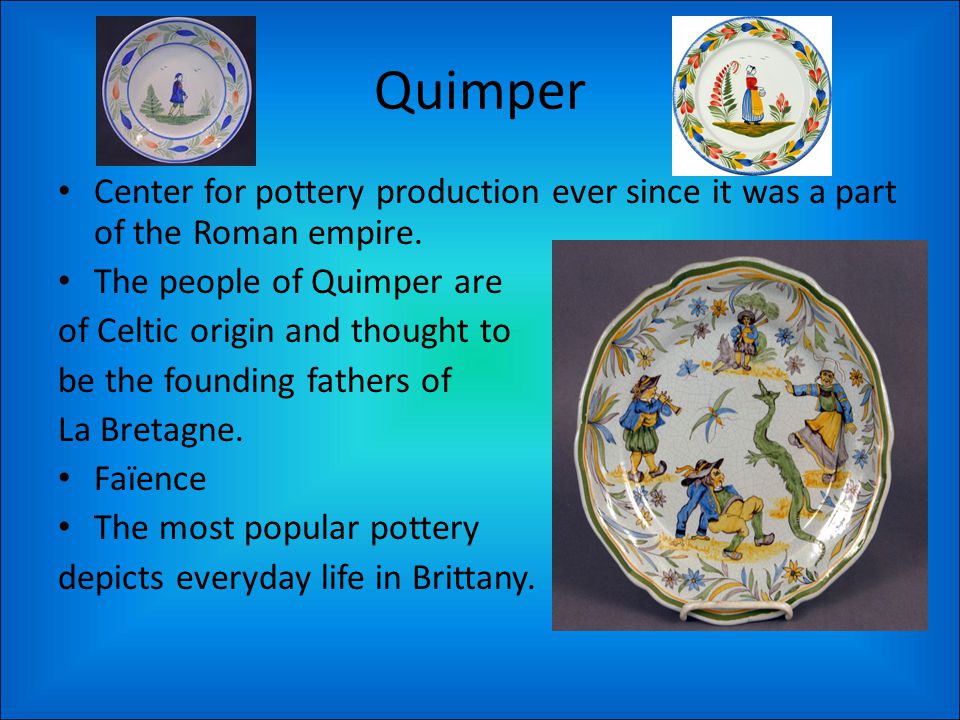 Quimper

• Center for pottery production ever since it was a part of the Roman empire.
• The people of Quimper are of Celtic origin and thought to be the founding fathers of La Bretagne.
• Faïence
• The most popular pottery depicts everyday life in Brittany.